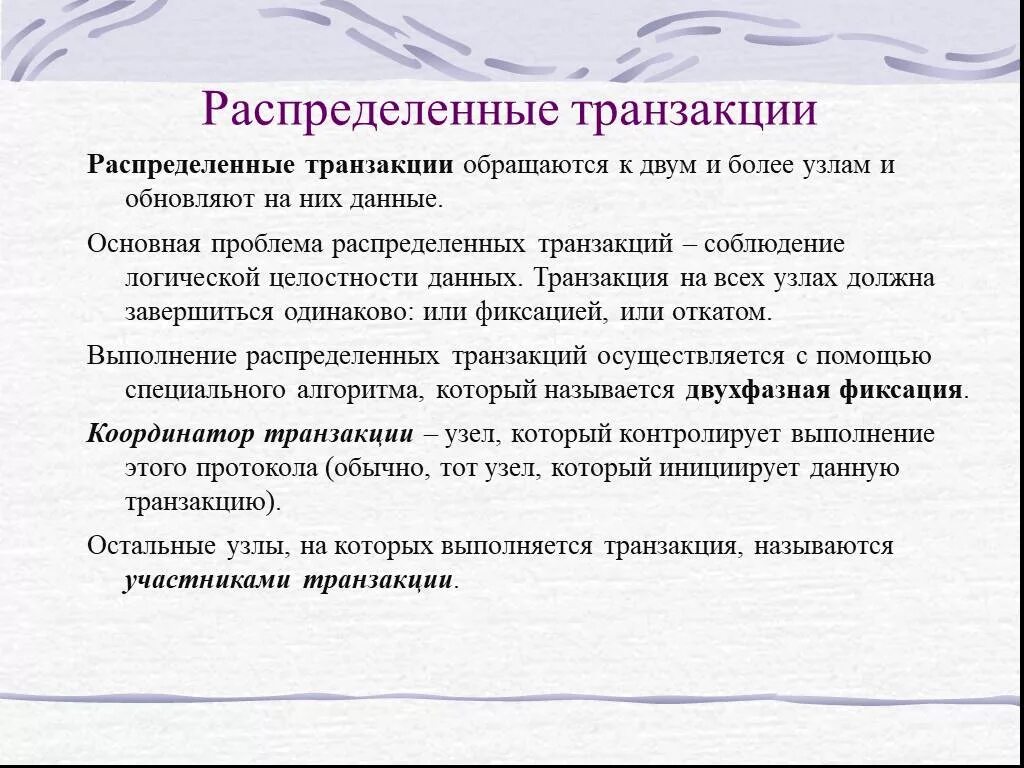 Распределенные транзакции

Распределенные транзакции обращаются к двум и более узлам и обновляют на них данные.

Основная проблема распределенных транзакций – соблюдение логической целостности данных. Транзакция на всех узлах должна завершиться одинаково: или фиксацией, или откатом.

Выполнение распределенных транзакций осуществляется с помощью специального алгоритма, который называется двухфазная фиксация.

Координатор транзакции – узел, который контролирует выполнение этого протокола (обычно, тот узел, который инициирует данную транзакцию).

Остальные узлы, на которых выполняется транзакция, называются участниками транзакции.